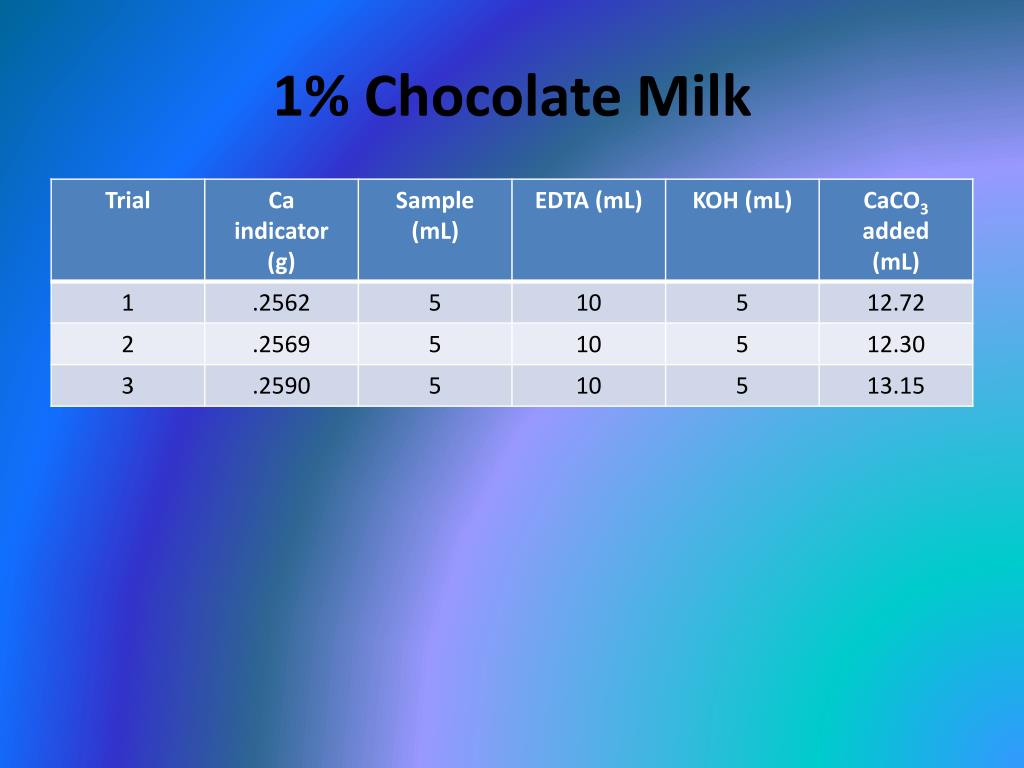 1% Chocolate Milk

| Trial | Ca indicator (g) | Sample (mL) | EDTA (mL) | KOH (mL) | $CaCO_3$ added (mL) |
|---|---|---|---|---|---|
| 1 | .2562 | 5 | 10 | 5 | 12.72 |
| 2 | .2569 | 5 | 10 | 5 | 12.30 |
| 3 | .2590 | 5 | 10 | 5 | 13.15 |